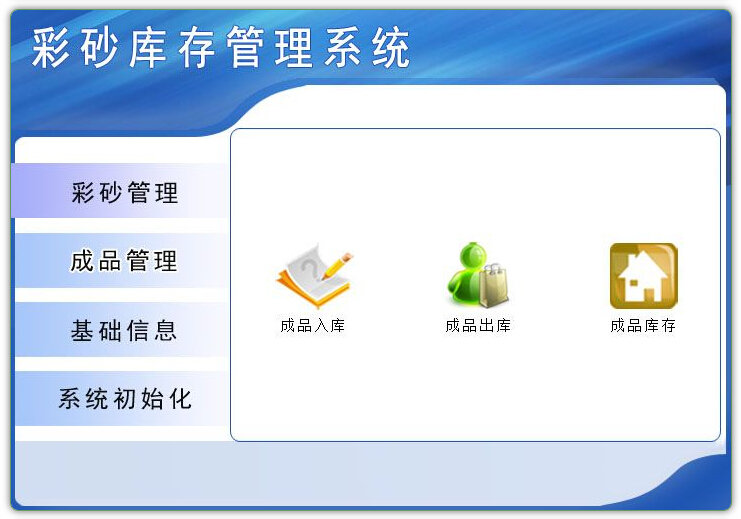 彩砂库存管理系统

彩砂管理

成品管理

基础信息

系统初始化

成品入库

成品出库

成品库存